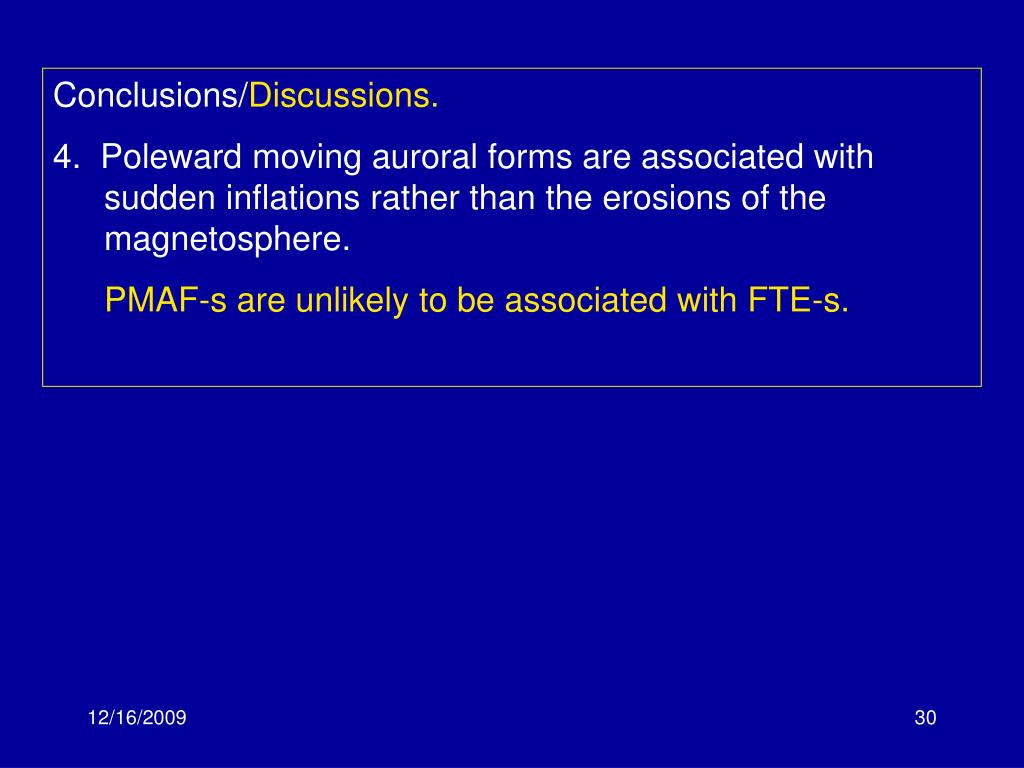 Conclusions/Discussions.

4. Poleward moving auroral forms are associated with sudden inflations rather than the erosions of the magnetosphere.

PMAF-s are unlikely to be associated with FTE-s.

12/16/2009

30